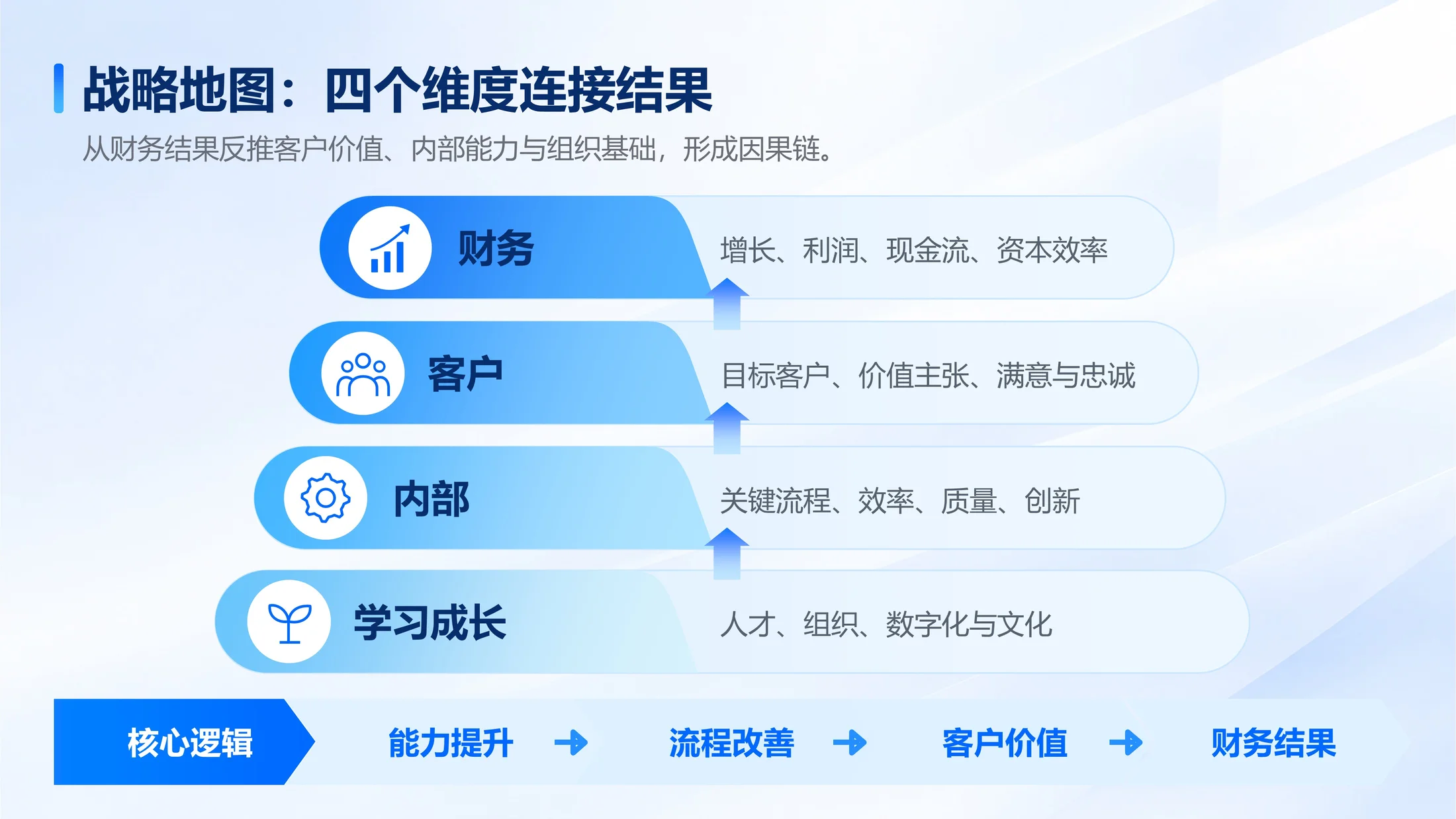 战略地图：四个维度连接结果

从财务结果反推客户价值、内部能力与组织基础，形成因果链。

财务

增长、利润、现金流、资本效率

客户

目标客户、价值主张、满意与忠诚

内部

关键流程、效率、质量、创新

学习成长

人才、组织、数字化与文化

核心逻辑

能力提升 → 流程改善 → 客户价值 → 财务结果